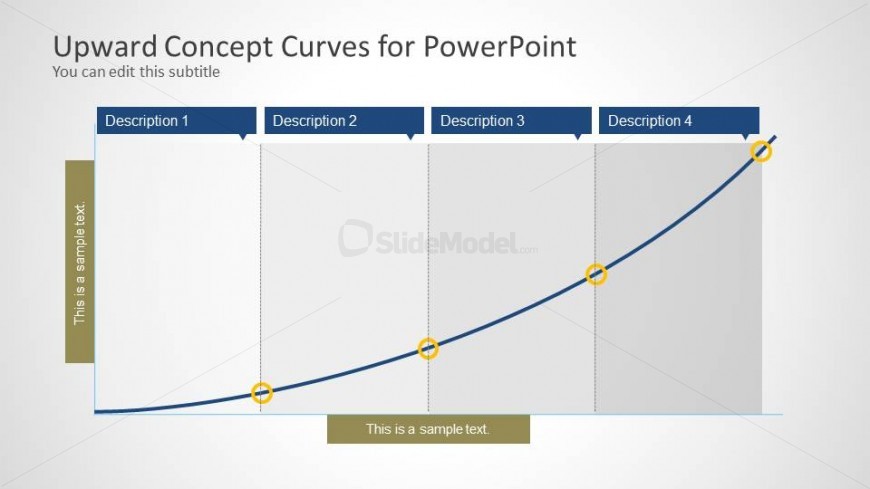 Upward Concept Curves for PowerPoint
You can edit this subtitle

Description 1
Description 2
Description 3
Description 4

This is a sample text.

SlideModel.com

This is a sample text.